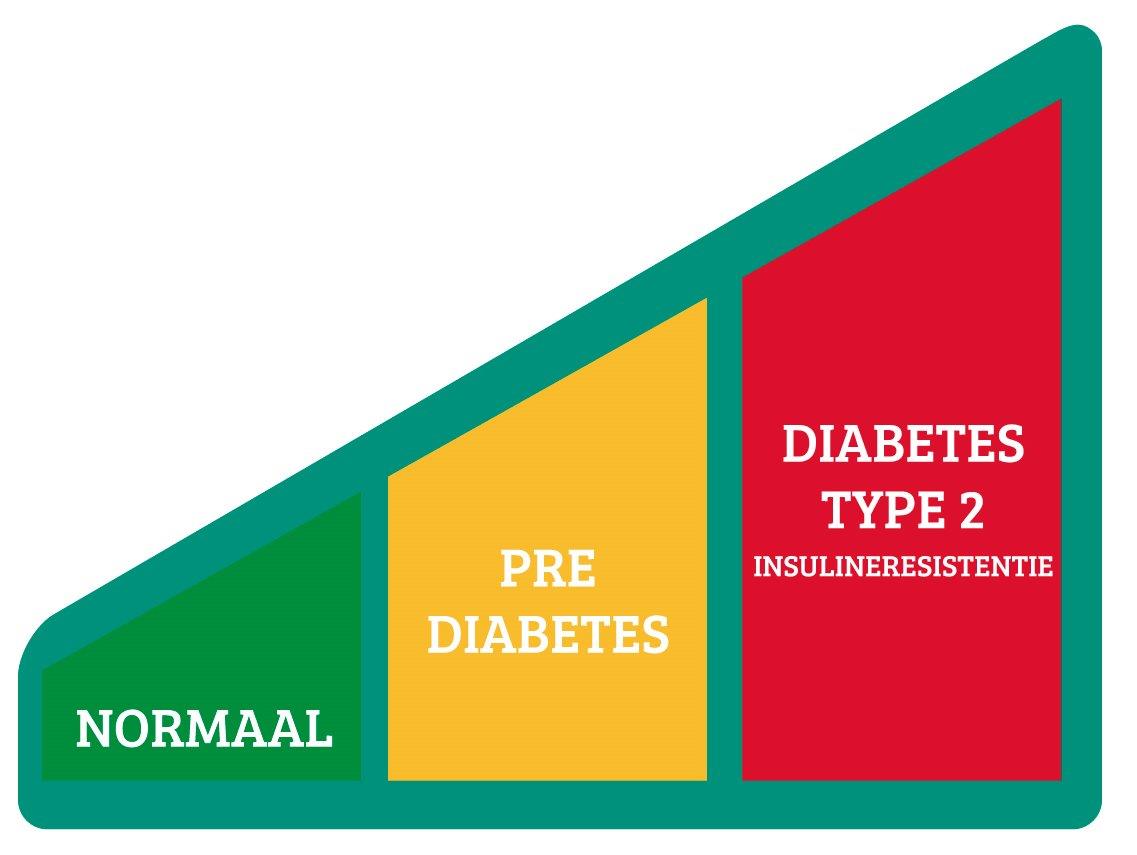 NORMAAL

PRE
DIABETES

DIABETES
TYPE 2
INSULINERESISTENTIE